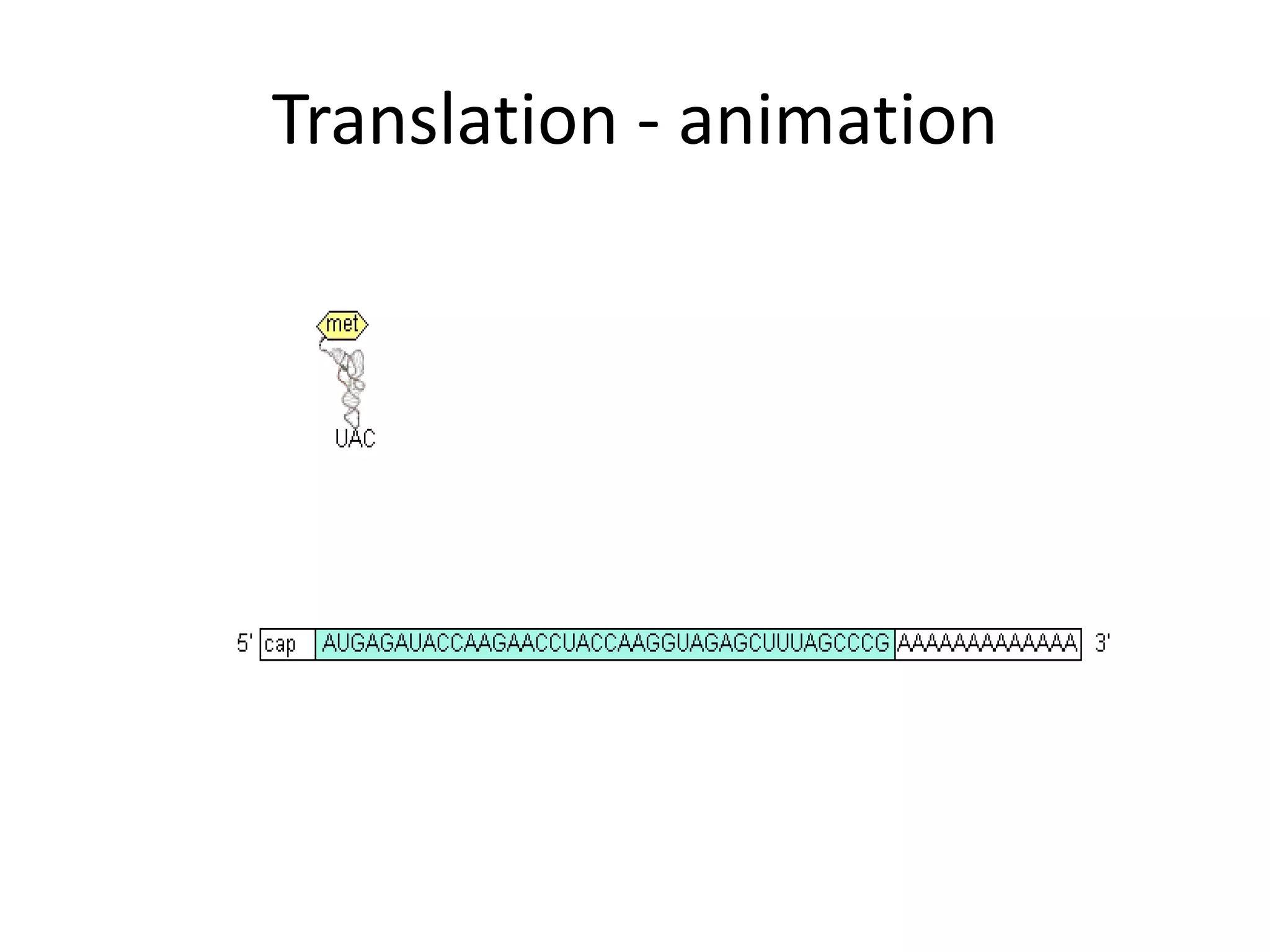 Translation - animation

met

UAC

5' cap AUGAGAUACCAAGAACCUACCAAGGUAGAGCUUUAGCCCG AAAAAAAAAAAAA 3'